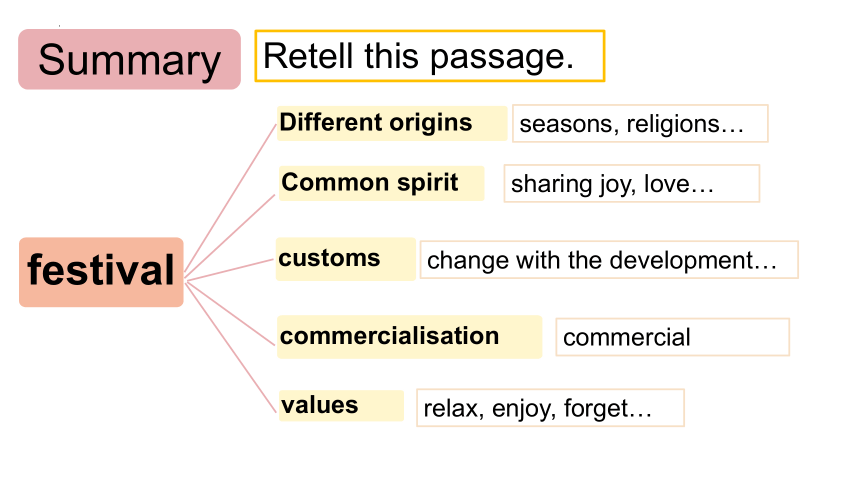 Summary

Retell this passage.

festival

Different origins
seasons, religions…

Common spirit
sharing joy, love…

customs
change with the development…

commercialisation
commercial

values
relax, enjoy, forget…